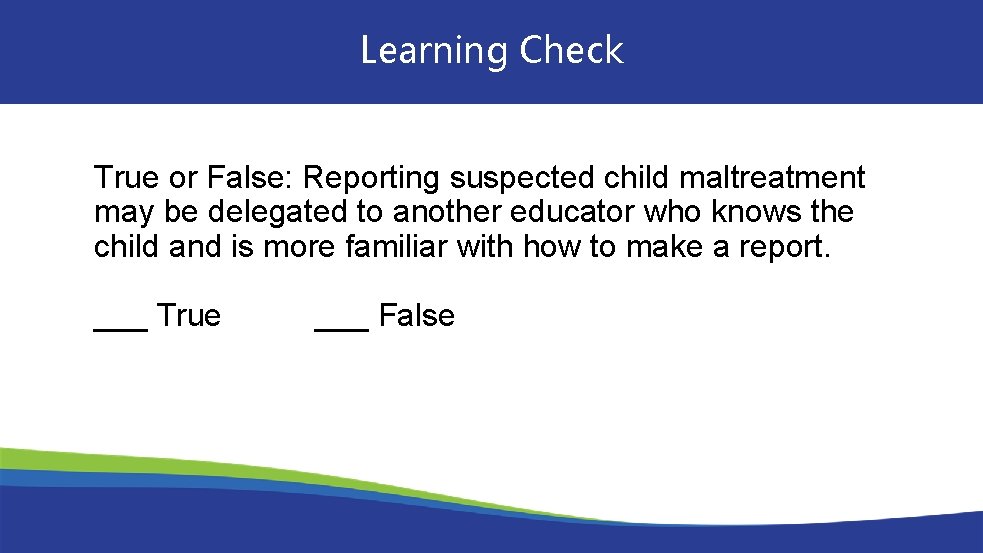 Learning Check

True or False: Reporting suspected child maltreatment may be delegated to another educator who knows the child and is more familiar with how to make a report.

___ True ___ False